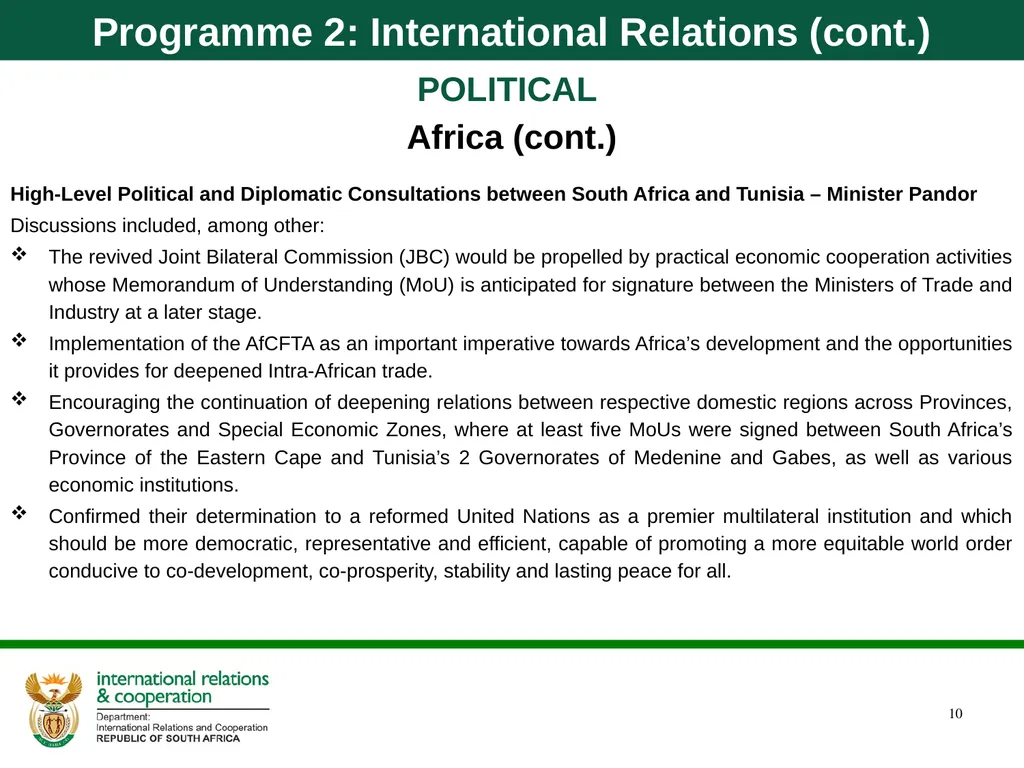 Programme 2: International Relations (cont.)

POLITICAL

Africa (cont.)

High-Level Political and Diplomatic Consultations between South Africa and Tunisia – Minister Pandor

Discussions included, among other:

❖ The revived Joint Bilateral Commission (JBC) would be propelled by practical economic cooperation activities whose Memorandum of Understanding (MoU) is anticipated for signature between the Ministers of Trade and Industry at a later stage.

❖ Implementation of the AfCFTA as an important imperative towards Africa's development and the opportunities it provides for deepened Intra-African trade.

❖ Encouraging the continuation of deepening relations between respective domestic regions across Provinces, Governorates and Special Economic Zones, where at least five MoUs were signed between South Africa's Province of the Eastern Cape and Tunisia's 2 Governorates of Medenine and Gabes, as well as various economic institutions.

❖ Confirmed their determination to a reformed United Nations as a premier multilateral institution and which should be more democratic, representative and efficient, capable of promoting a more equitable world order conducive to co-development, co-prosperity, stability and lasting peace for all.

international relations
& cooperation
Department:
International Relations and Cooperation
REPUBLIC OF SOUTH AFRICA

10